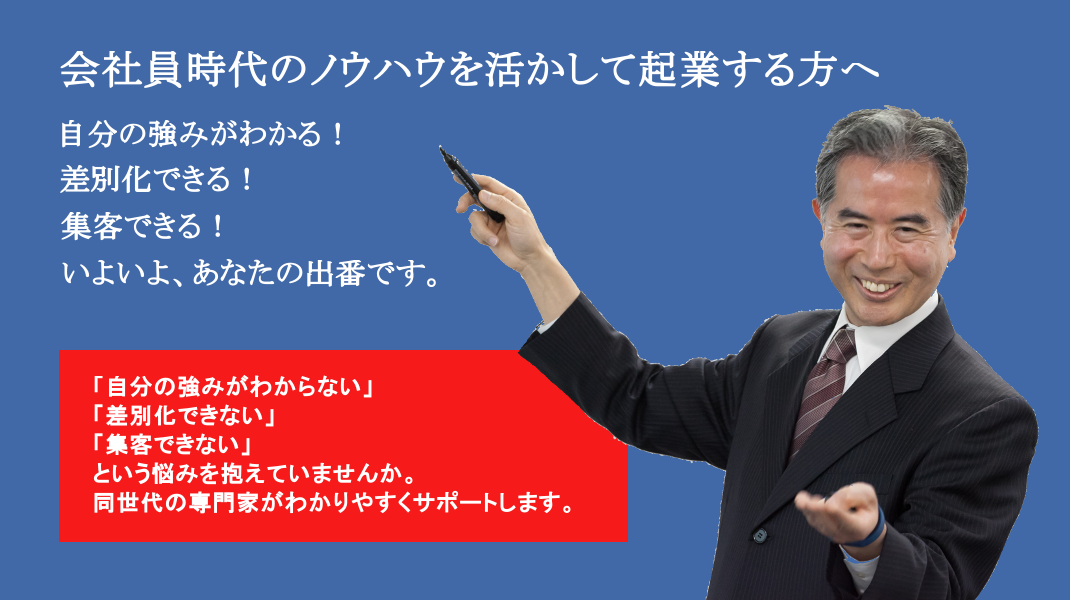 会社員時代のノウハウを活かして起業する方へ

自分の強みがわかる！
差別化できる！
集客できる！
いよいよ、あなたの出番です。

「自分の強みがわからない」
「差別化できない」
「集客できない」
という悩みを抱えていませんか。
同世代の専門家がわかりやすくサポートします。